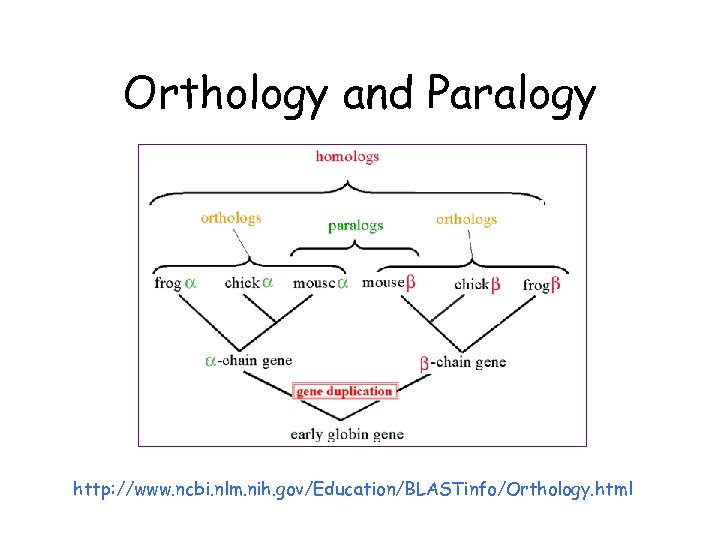 Orthology and Paralogy

homologs

orthologs

paralogs

orthologs

frog $\alpha$ chick $\alpha$ mouse $\alpha$ mouse $\beta$ chick $\beta$ frog $\beta$

$\alpha$-chain gene

$\beta$-chain gene

gene duplication

early globin gene

http://www.ncbi.nlm.nih.gov/Education/BLASTinfo/Orthology.html